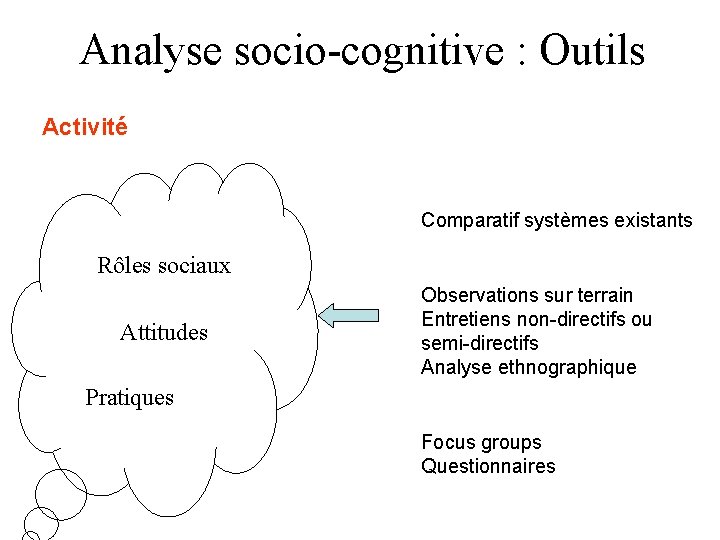 Analyse socio-cognitive : Outils

Activité

Rôles sociaux

Attitudes

Pratiques

Comparatif systèmes existants

Observations sur terrain
Entretiens non-directifs ou semi-directifs
Analyse ethnographique

Focus groups
Questionnaires